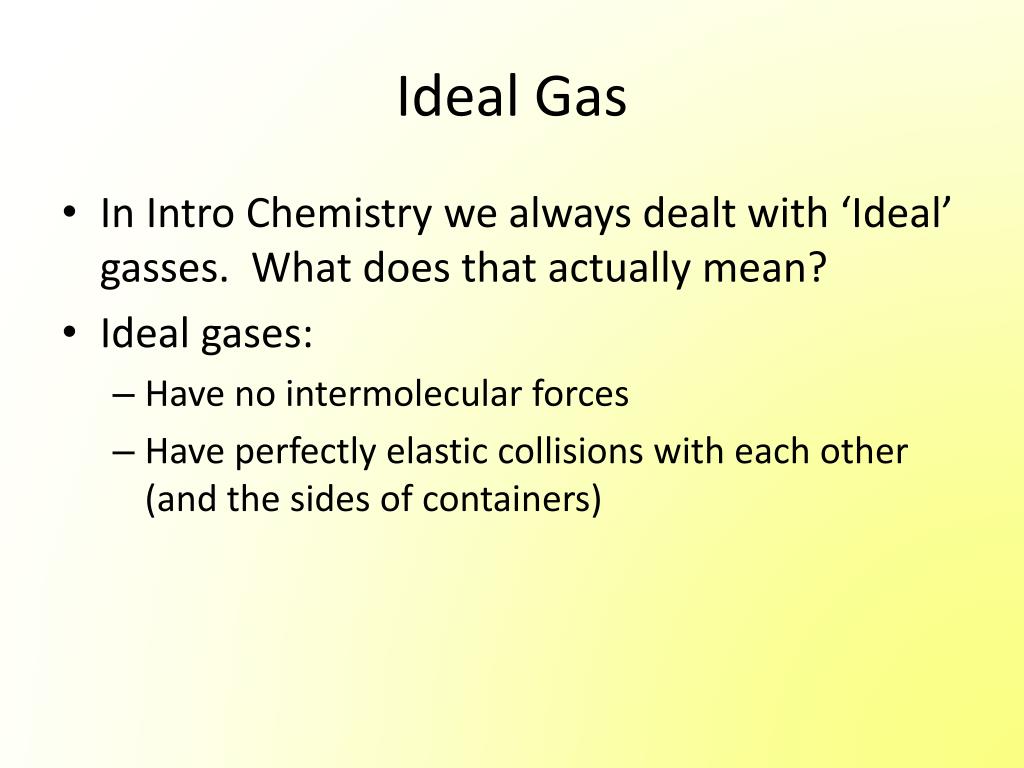 Ideal Gas

• In Intro Chemistry we always dealt with ‘Ideal’ gasses. What does that actually mean?
• Ideal gases:
– Have no intermolecular forces
– Have perfectly elastic collisions with each other (and the sides of containers)